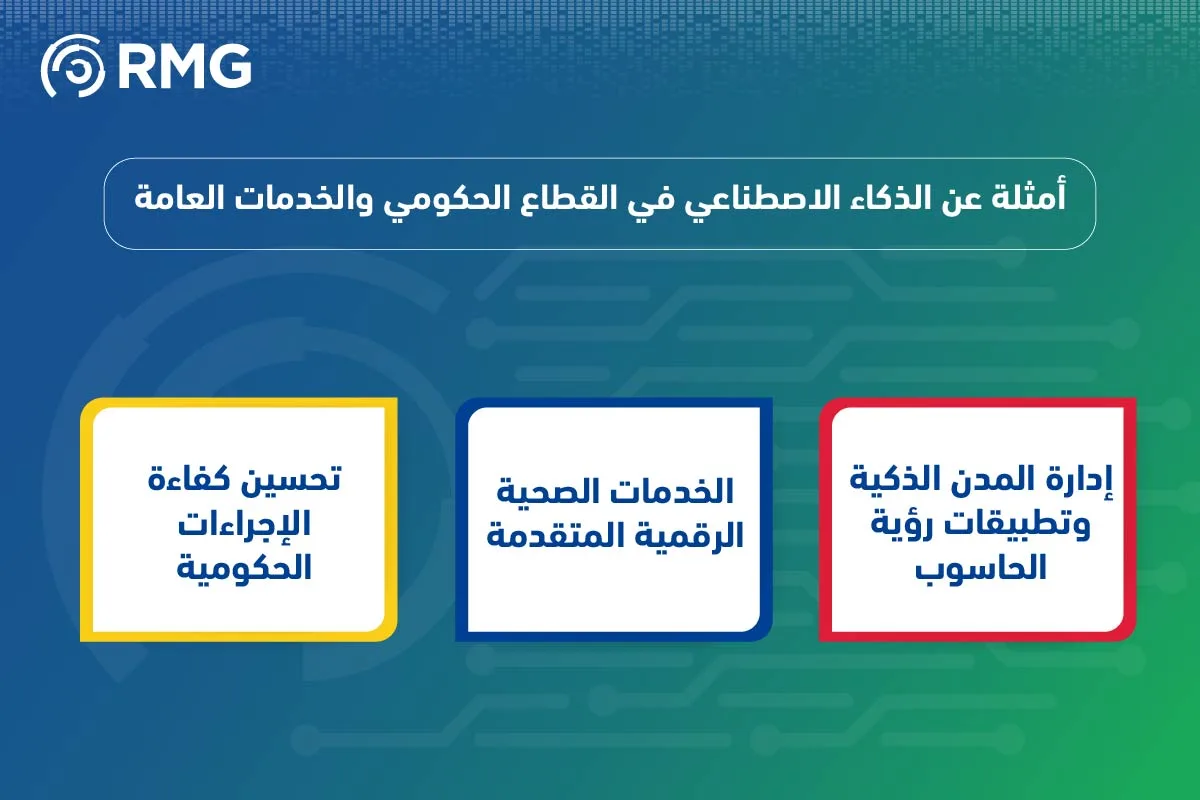 RMG

أمثلة عن الذكاء الاصطناعي في القطاع الحكومي والخدمات العامة

إدارة المدن الذكية وتطبيقات رؤية الحاسوب

الخدمات الصحية الرقمية المتقدمة

تحسين كفاءة الإجراءات الحكومية